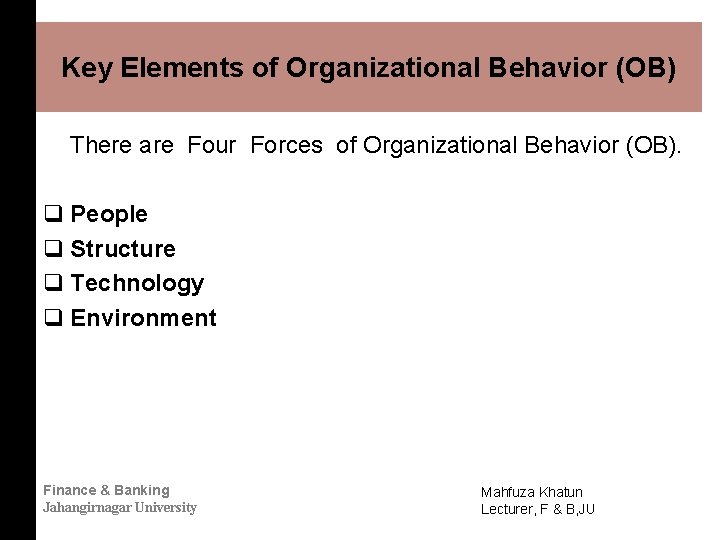 Key Elements of Organizational Behavior (OB)

There are Four Forces of Organizational Behavior (OB).

❑ People
❑ Structure
❑ Technology
❑ Environment

Finance & Banking
Jahangirnagar University

Mahfuza Khatun
Lecturer, F & B,JU